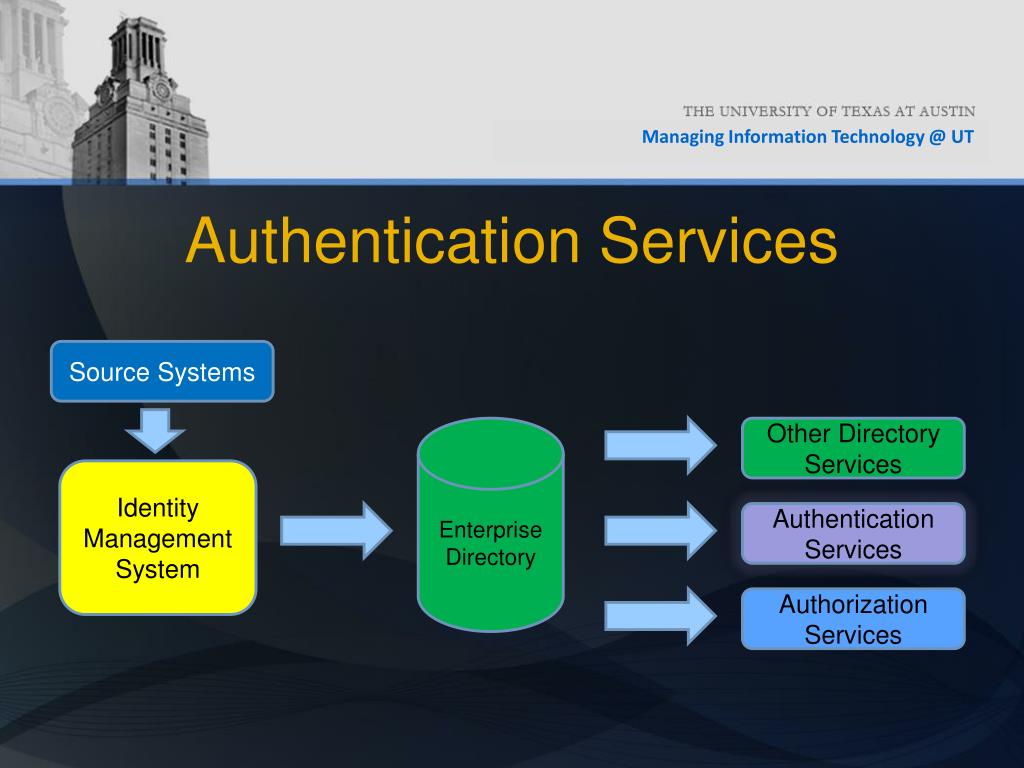 THE UNIVERSITY OF TEXAS AT AUSTIN
Managing Information Technology @ UT

Authentication Services

Source Systems

Identity Management System

Enterprise Directory

Other Directory Services

Authentication Services

Authorization Services